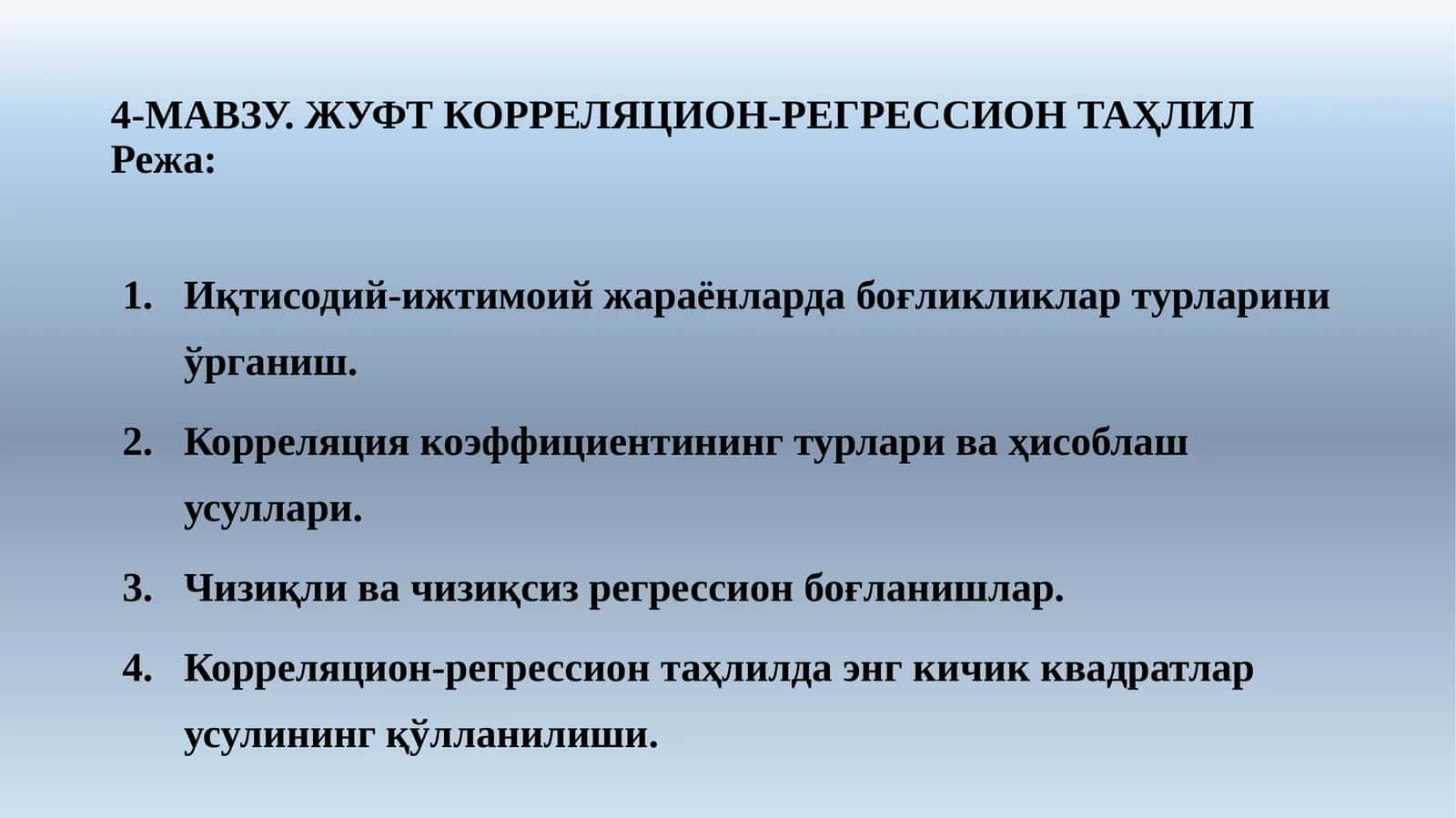 4-МАВЗУ. ЖУФТ КОРРЕЛЯЦИОН-РЕГРЕССИОН ТАҲЛИЛ
Режа:

1. Иқтисодий-ижтимоий жараёнларда боғликликлар турларини ўрганиш.
2. Корреляция коэффициентининг турлари ва ҳисоблаш усуллари.
3. Чизиқли ва чизиқсиз регрессион боғланишлар.
4. Корреляцион-регрессион таҳлилда энг кичик квадратлар усулининг қўлланилиши.